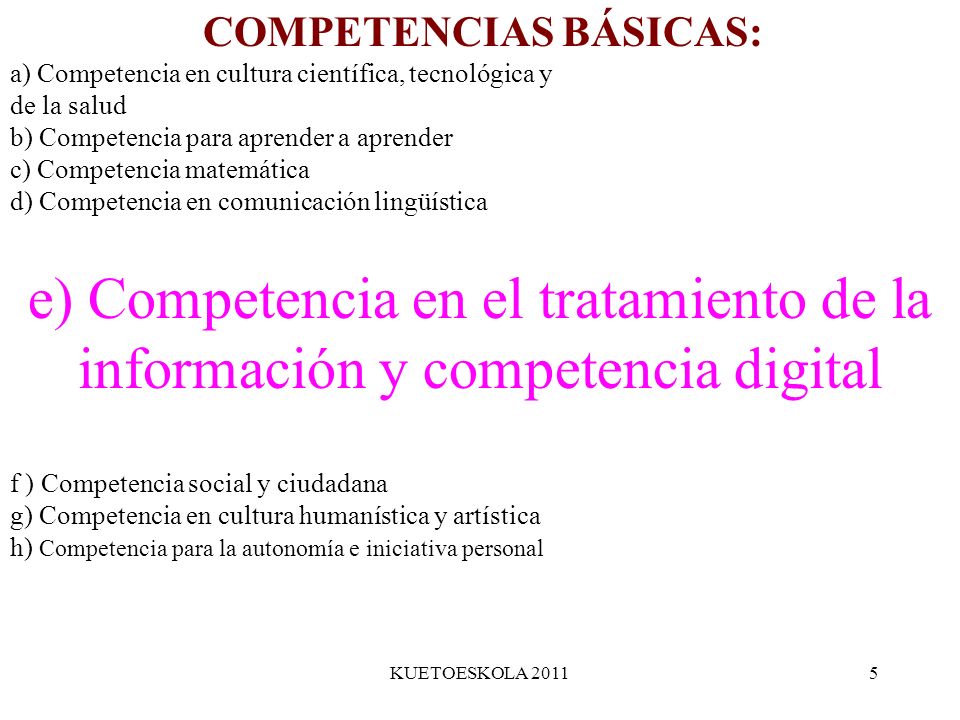 COMPETENCIAS BÁSICAS:

a) Competencia en cultura científica, tecnológica y de la salud
b) Competencia para aprender a aprender
c) Competencia matemática
d) Competencia en comunicación lingüística

e) Competencia en el tratamiento de la información y competencia digital

f ) Competencia social y ciudadana
g) Competencia en cultura humanística y artística
h) Competencia para la autonomía e iniciativa personal

KUETOESKOLA 2011

5